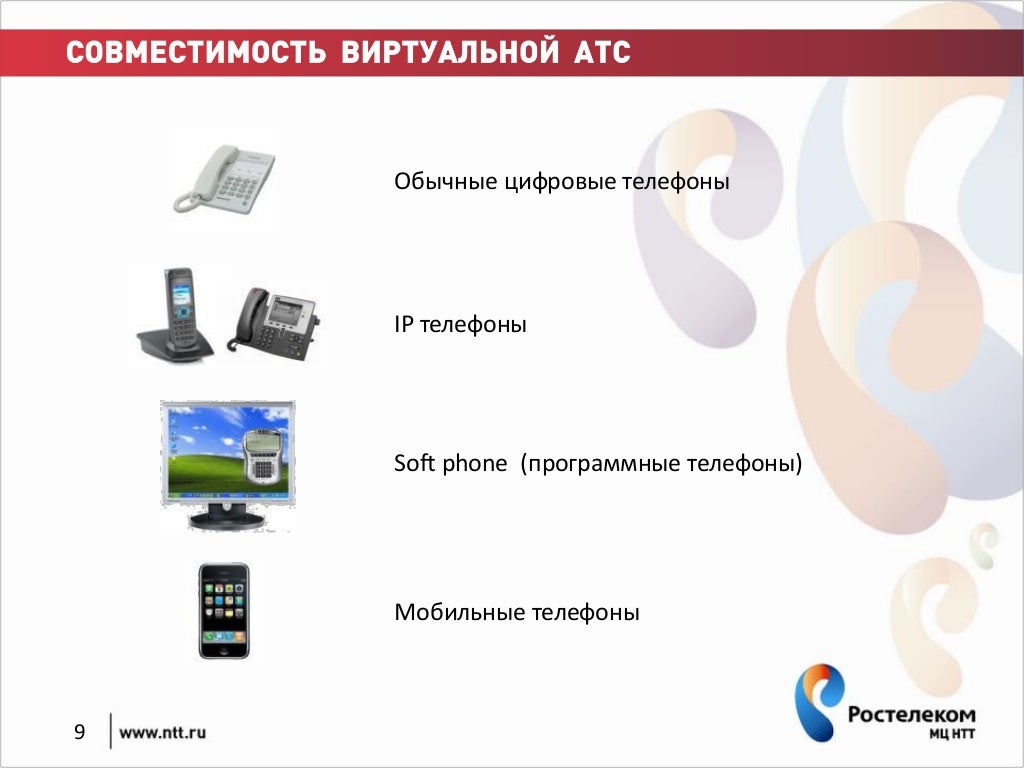 СОВМЕСТИМОСТЬ ВИРТУАЛЬНОЙ АТС

Обычные цифровые телефоны

IP телефоны

Soft phone (программные телефоны)

Мобильные телефоны

9

www.ntt.ru

Ростелеком
МЦ НТТ